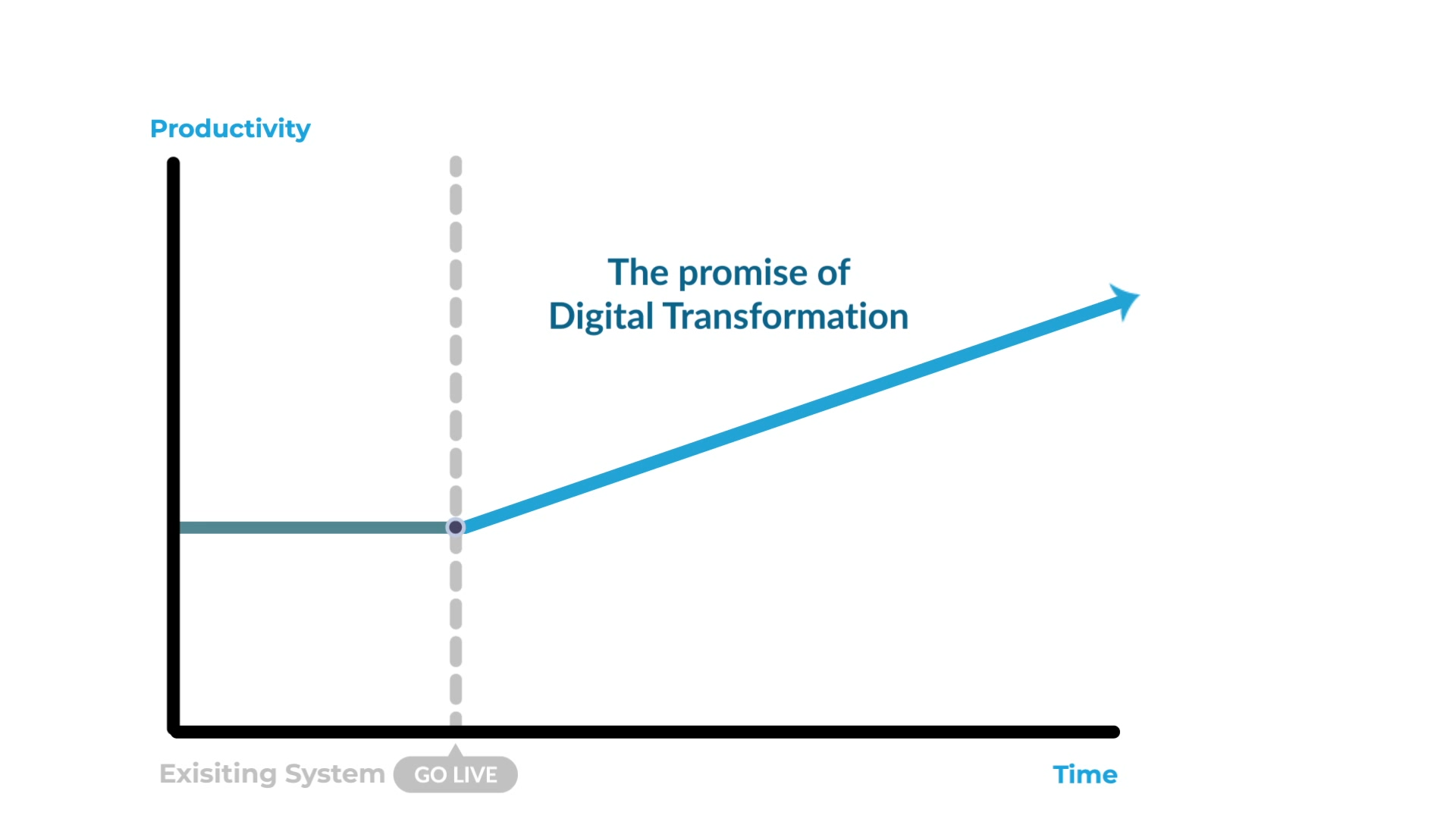 Productivity

The promise of
Digital Transformation

Exisiting System GO LIVE

Time